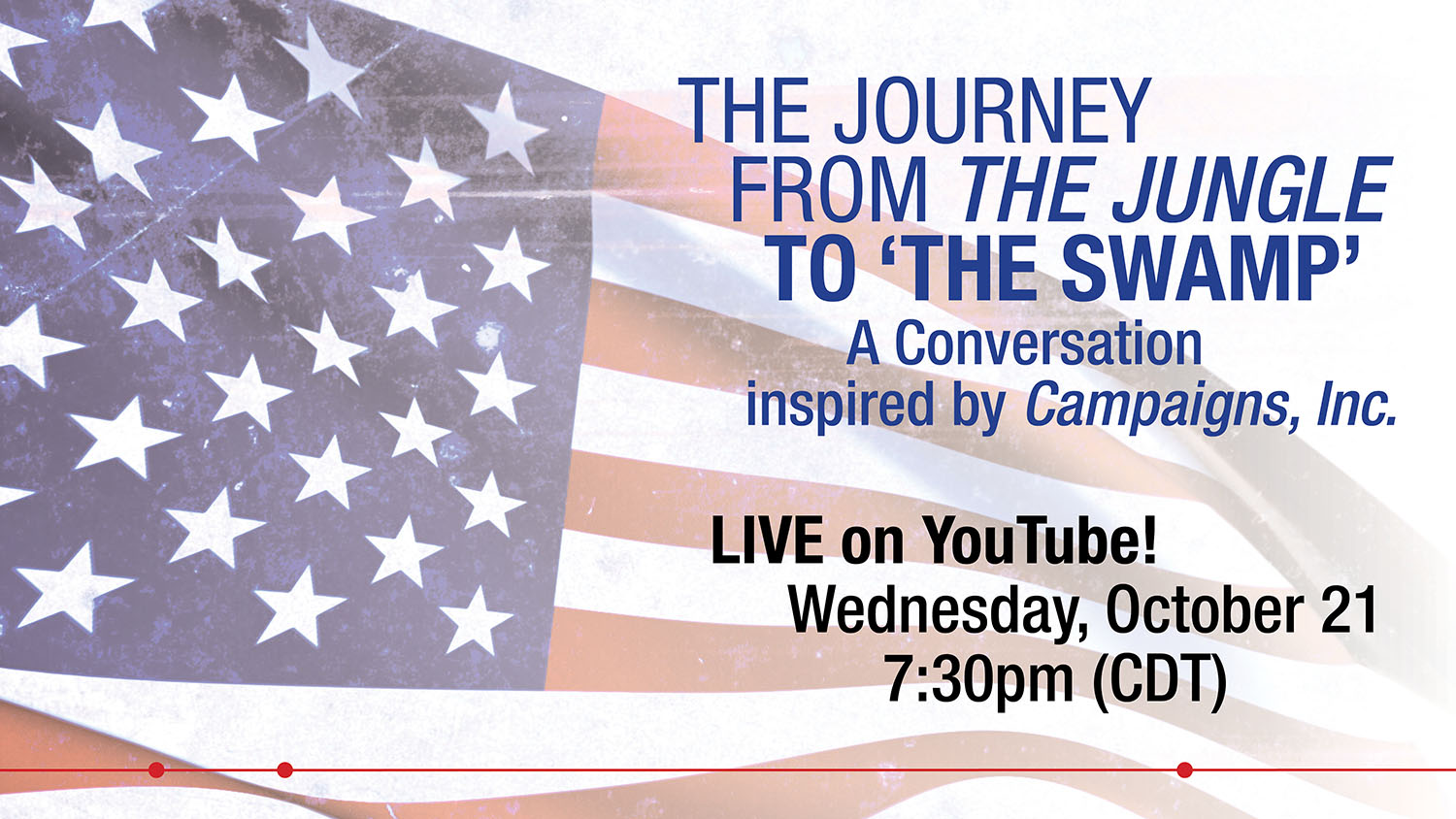 THE JOURNEY FROM THE JUNGLE TO 'THE SWAMP'

A Conversation inspired by Campaigns, Inc.

LIVE on YouTube!

Wednesday, October 21
7:30pm (CDT)